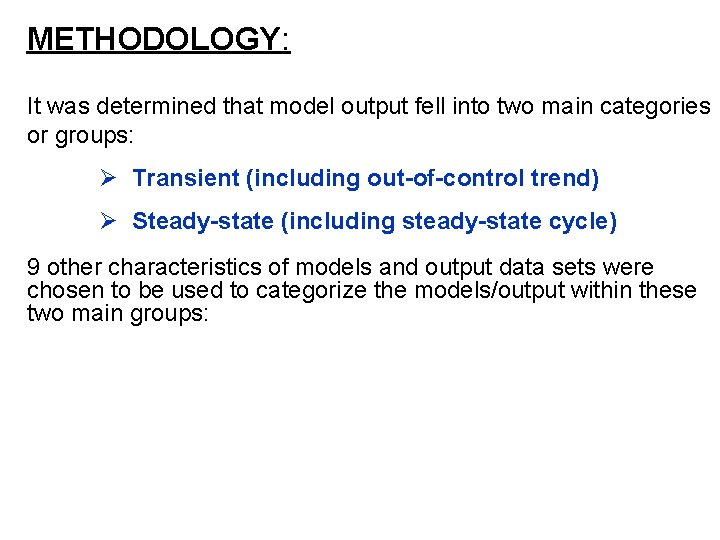 METHODOLOGY:

It was determined that model output fell into two main categories or groups:

➢ Transient (including out-of-control trend)

➢ Steady-state (including steady-state cycle)

9 other characteristics of models and output data sets were chosen to be used to categorize the models/output within these two main groups: